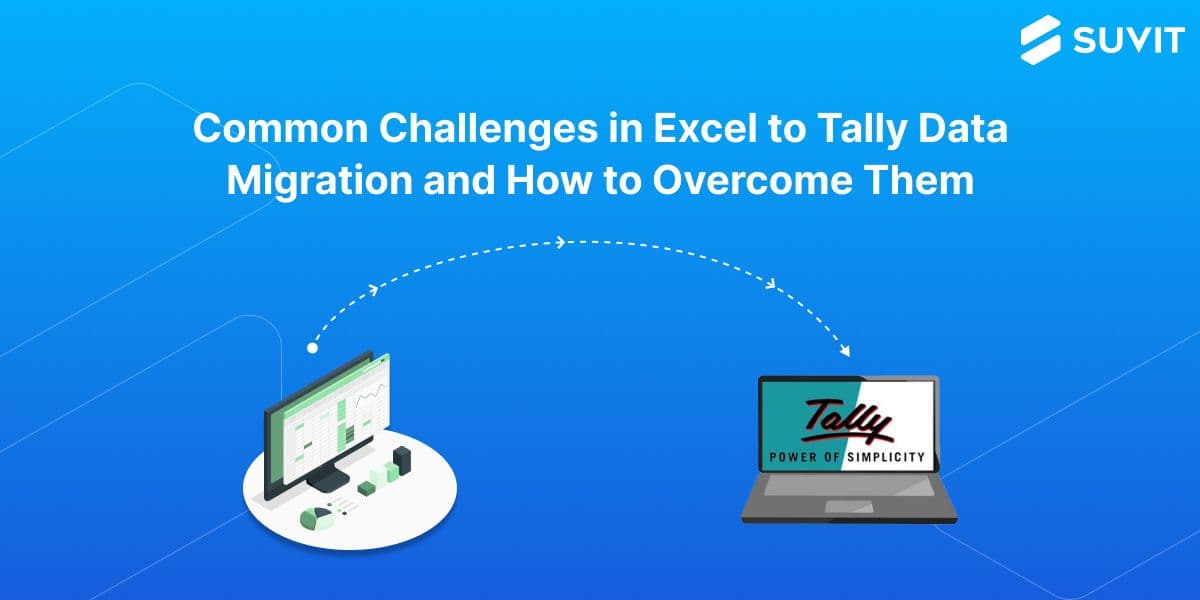 SUVIT

Common Challenges in Excel to Tally Data Migration and How to Overcome Them

Tally
POWER OF SIMPLICITY